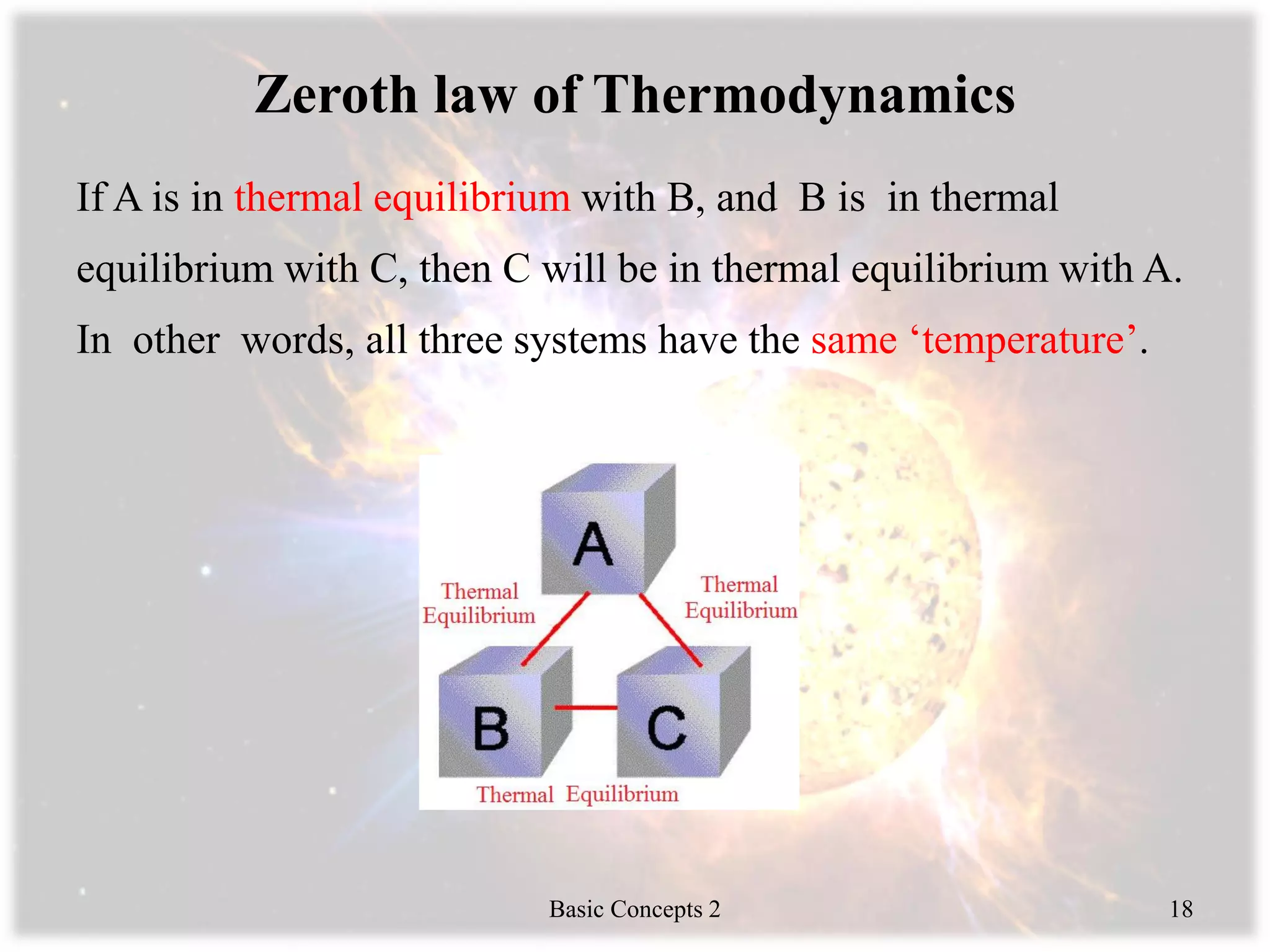 Zeroth law of Thermodynamics

If A is in thermal equilibrium with B, and B is in thermal equilibrium with C, then C will be in thermal equilibrium with A. In other words, all three systems have the same ‘temperature’.

A

Thermal Equilibrium

Thermal Equilibrium

B

C

Thermal Equilibrium

Basic Concepts 2

18